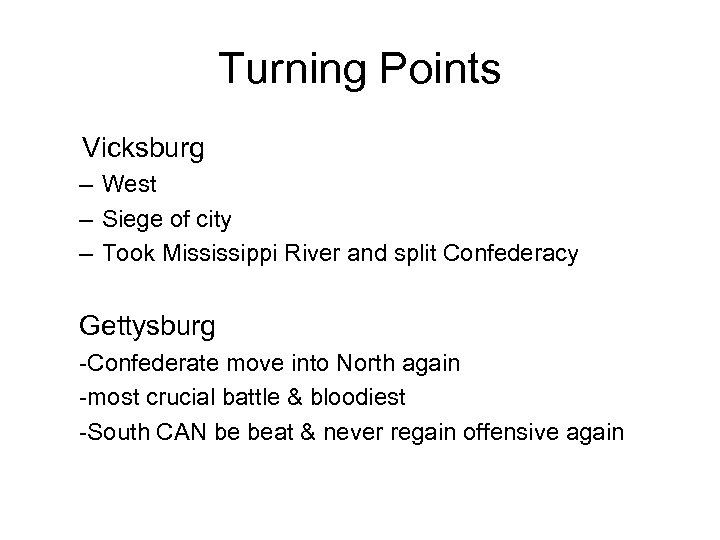 Turning Points

Vicksburg
– West
– Siege of city
– Took Mississippi River and split Confederacy

Gettysburg
-Confederate move into North again
-most crucial battle & bloodiest
-South CAN be beat & never regain offensive again